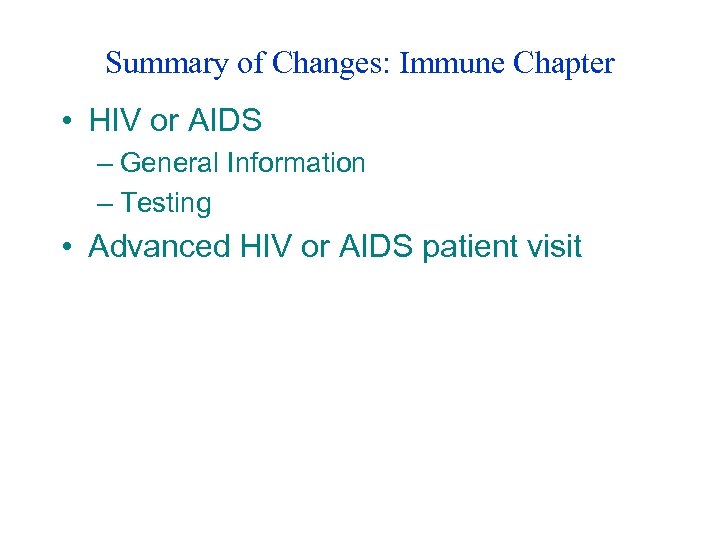 Summary of Changes: Immune Chapter

• HIV or AIDS
– General Information
– Testing
• Advanced HIV or AIDS patient visit